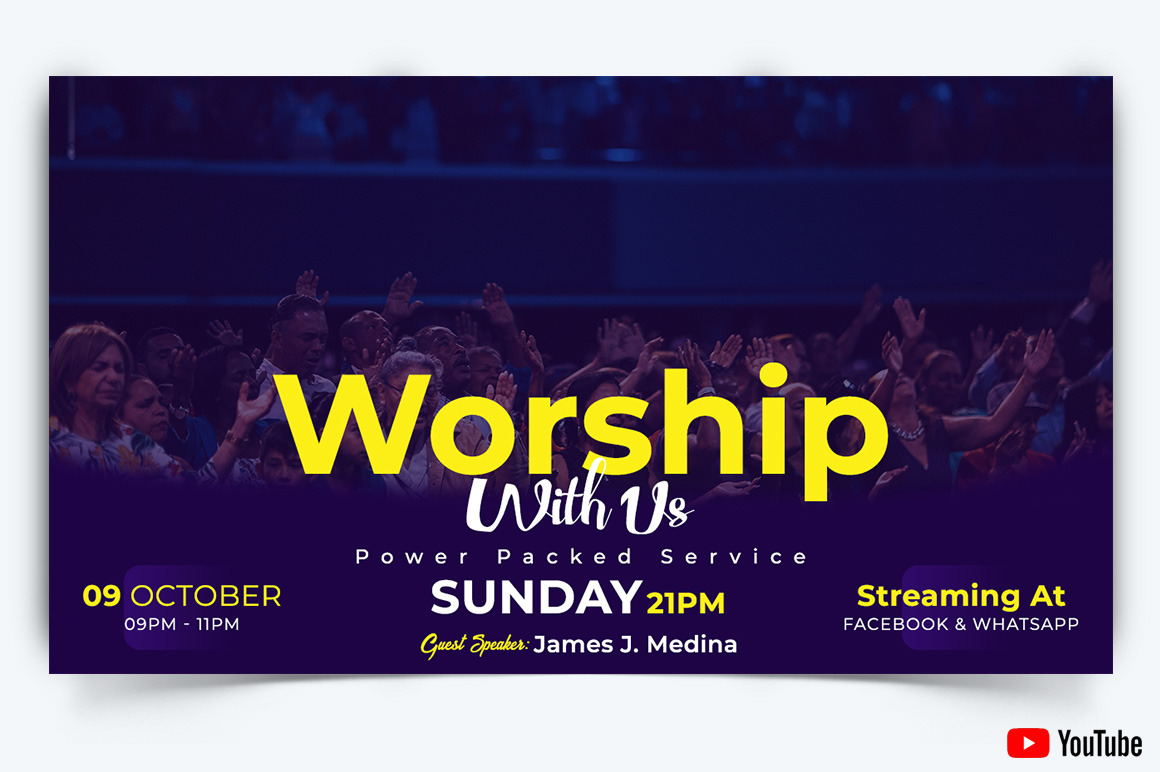 Worship
With Us
Power Packed Service

09 OCTOBER
09PM - 11PM

SUNDAY 21PM
Guest Speaker: James J. Medina

Streaming At
FACEBOOK & WHATSAPP

YouTube